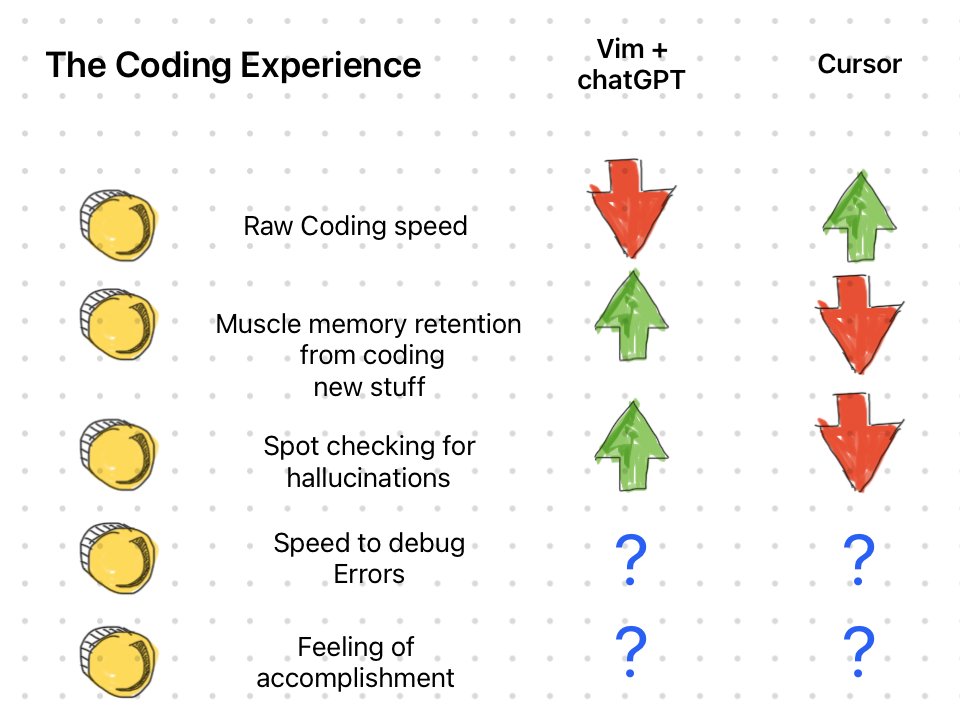 | The Coding Experience | Vim + chatGPT | Cursor |
|---|---|---|
| Raw Coding speed | | |
| Muscle memory retention from coding new stuff | | |
| Spot checking for hallucinations | | |
| Speed to debug Errors | ? | ? |
| Feeling of accomplishment | ? | ? |